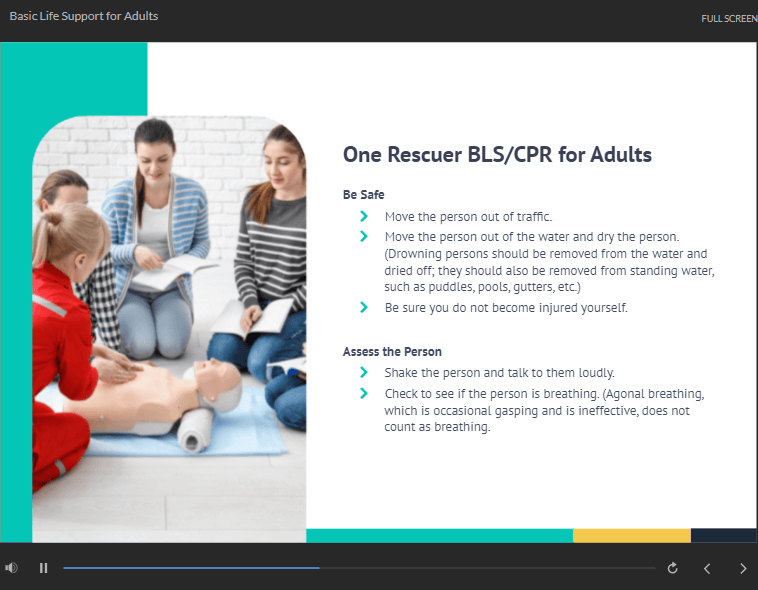 Basic Life Support for Adults

FULL SCREEN

One Rescuer BLS/CPR for Adults

Be Safe

Move the person out of traffic.

Move the person out of the water and dry the person. (Drowning persons should be removed from the water and dried off; they should also be removed from standing water, such as puddles, pools, gutters, etc.)

Be sure you do not become injured yourself.

Assess the Person

Shake the person and talk to them loudly.

Check to see if the person is breathing. (Agonal breathing, which is occasional gasping and is ineffective, does not count as breathing.